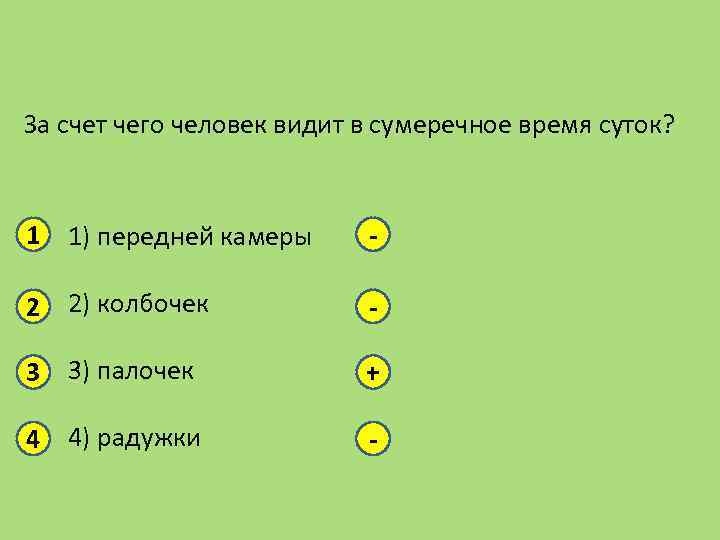 За счет чего человек видит в сумеречное время суток?

1 1) передней камеры -

2 2) колбочек -

3 3) палочек +

4 4) радужки -